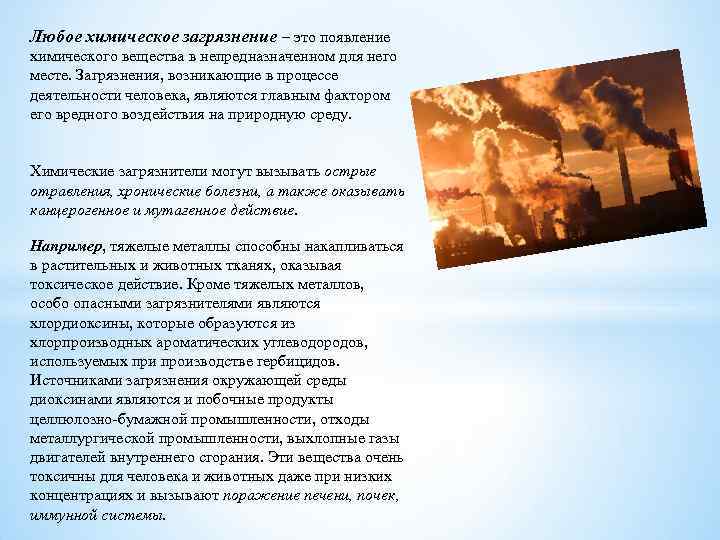 Любое химическое загрязнение – это появление химического вещества в непредназначенном для него месте. Загрязнения, возникающие в процессе деятельности человека, являются главным фактором его вредного воздействия на природную среду.

Химические загрязнители могут вызывать острые отравления, хронические болезни, а также оказывать канцерогенное и мутагенное действие.

Например, тяжелые металлы способны накапливаться в растительных и животных тканях, оказывая токсическое действие. Кроме тяжелых металлов, особо опасными загрязнителями являются хлордиоксины, которые образуются из хлорпроизводных ароматических углеводородов, используемых при производстве гербицидов. Источниками загрязнения окружающей среды диоксинами являются и побочные продукты целлюлозно-бумажной промышленности, отходы металлургической промышленности, выхлопные газы двигателей внутреннего сгорания. Эти вещества очень токсичны для человека и животных даже при низких концентрациях и вызывают поражение печени, почек, иммунной системы.